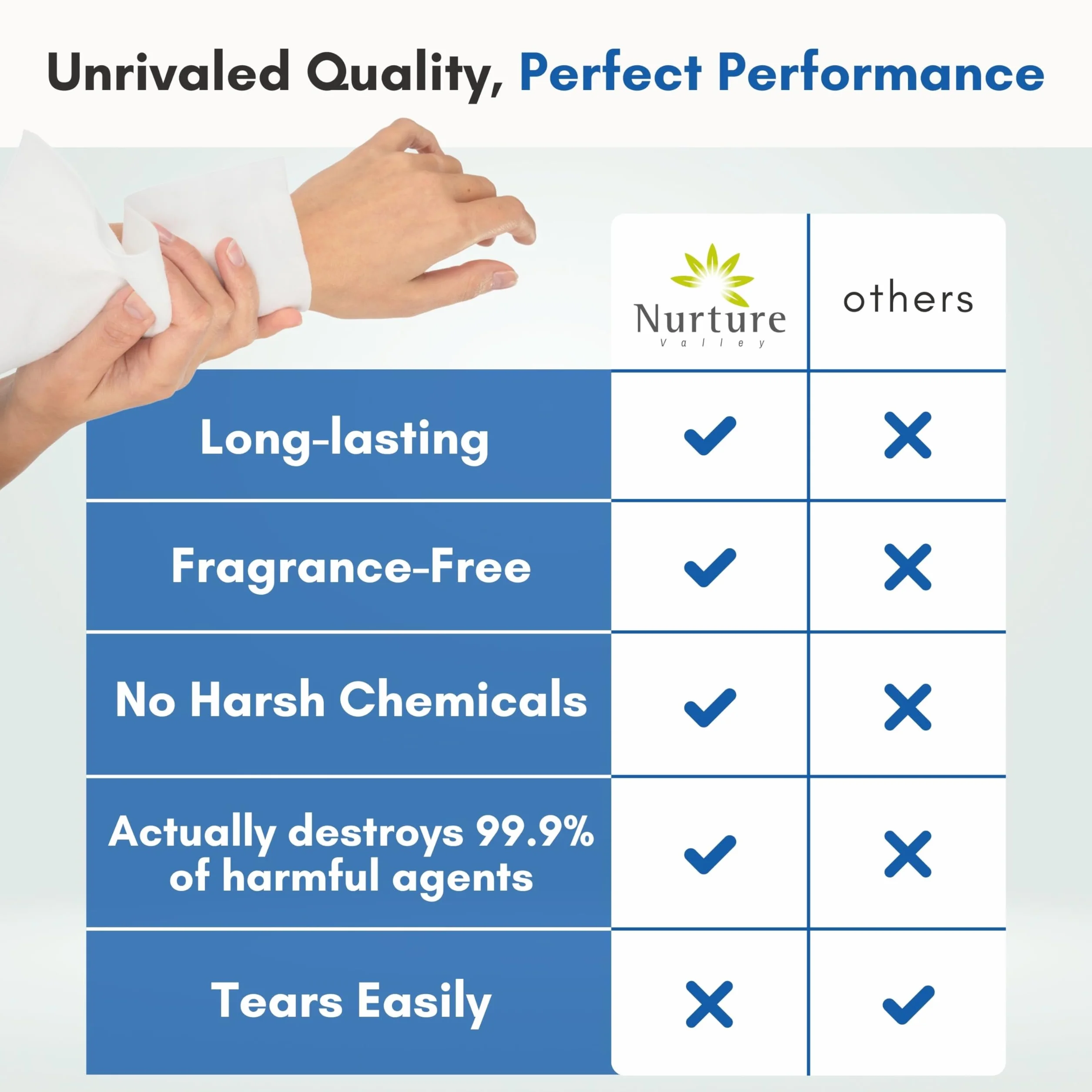 Unrivaled Quality, Perfect Performance

|  | Nurture Valley | others |
|---|---|---|
| Long-lasting | ✓ | ✗ |
| Fragrance-Free | ✓ | ✗ |
| No Harsh Chemicals | ✓ | ✗ |
| Actually destroys 99.9% of harmful agents | ✓ | ✗ |
| Tears Easily | ✗ | ✓ |